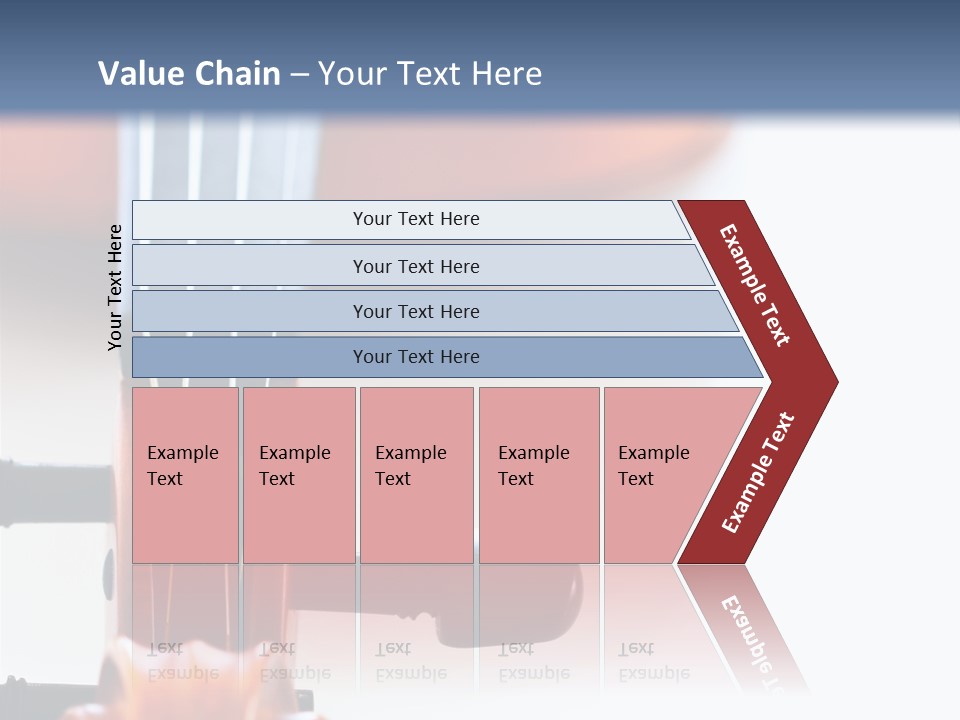 Value Chain – Your Text Here

Your Text Here

Your Text Here

Your Text Here

Your Text Here

Your Text Here

Example Text

Example Text

Example Text

Example Text

Example Text

Example Text

Example Text